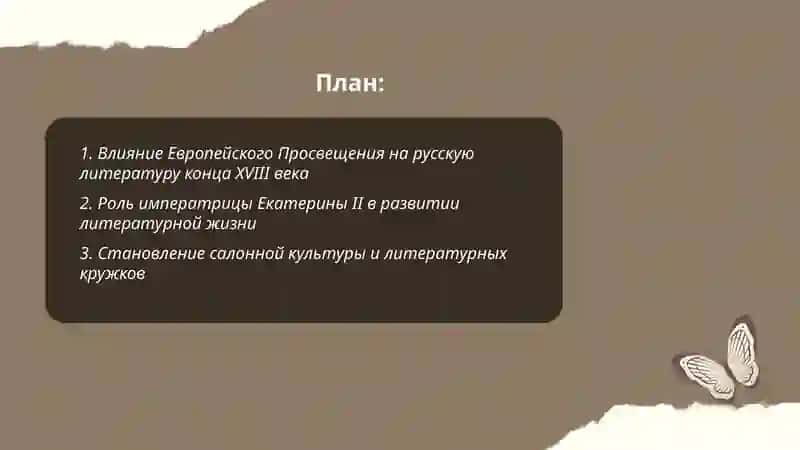 План:

1. Влияние Европейского Просвещения на русскую литературу конца XVIII века

2. Роль императрицы Екатерины II в развитии литературной жизни

3. Становление салонной культуры и литературных кружков